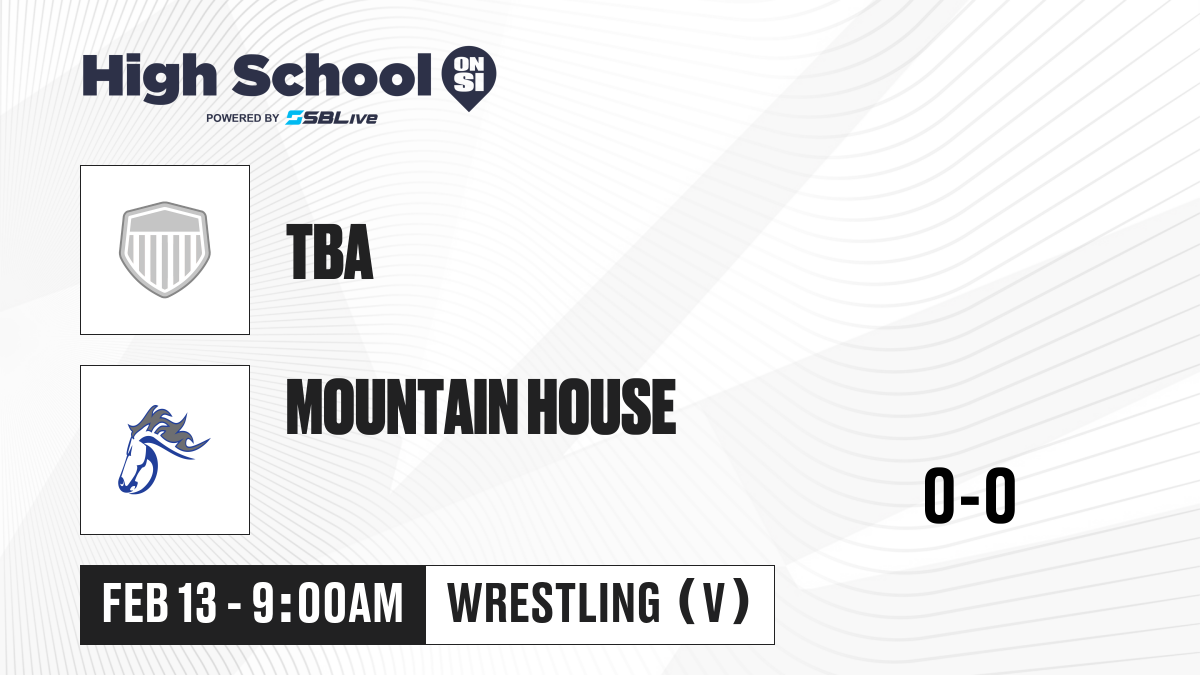 High School ON SI
POWERED BY SBLive

TBA

MOUNTAIN HOUSE

0-0

FEB 13 - 9:00AM
WRESTLING (V)